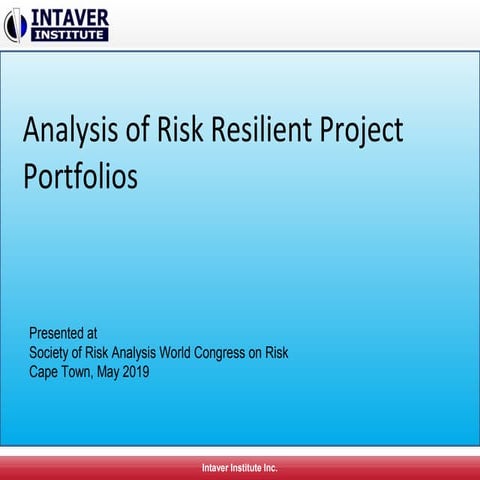 INTAVER
INSTITUTE

Analysis of Risk Resilient Project Portfolios

Presented at
Society of Risk Analysis World Congress on Risk
Cape Town, May 2019

Intaver Institute Inc.